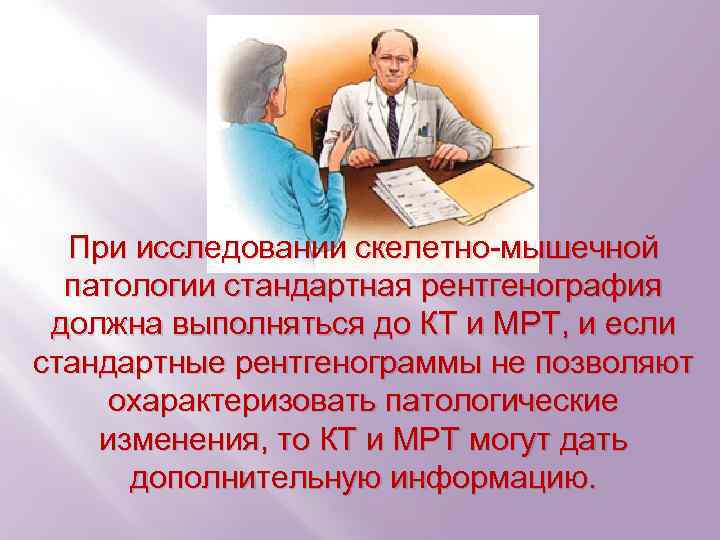 При исследовании скелетно-мышечной патологии стандартная рентгенография должна выполняться до КТ и МРТ, и если стандартные рентгенограммы не позволяют охарактеризовать патологические изменения, то КТ и МРТ могут дать дополнительную информацию.